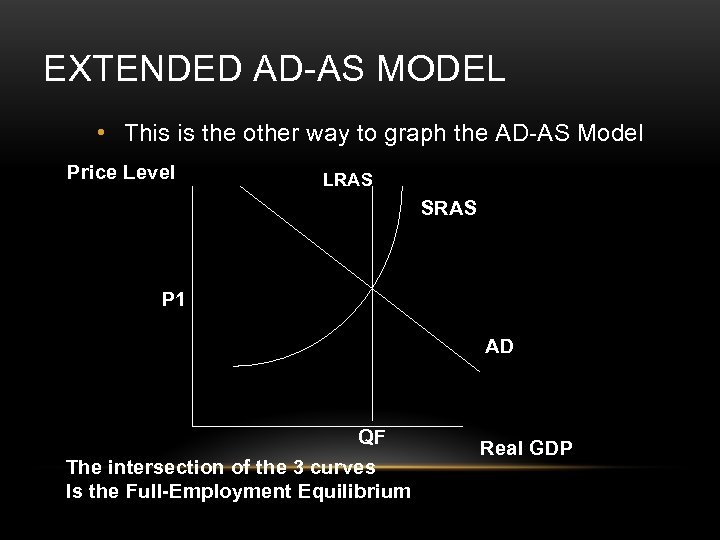 EXTENDED AD-AS MODEL

• This is the other way to graph the AD-AS Model

Price Level

LRAS

SRAS

P1

AD

QF

Real GDP

The intersection of the 3 curves
Is the Full-Employment Equilibrium